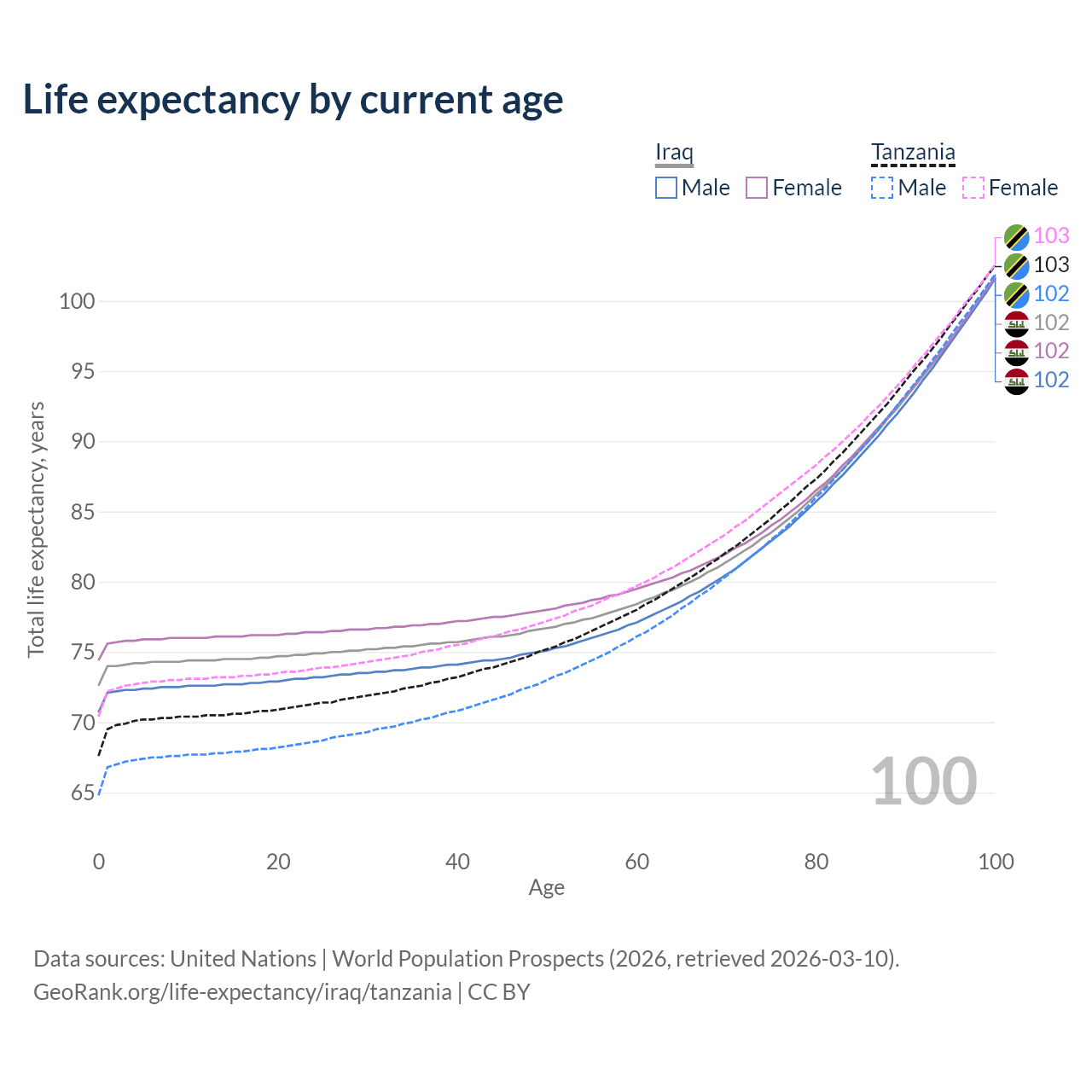 Life expectancy by current age

Iraq
Male Female

Tanzania
Male Female

103
103
102
102
102
102

Total life expectancy, years

100
95
90
85
80
75
70
65

100

0
20
40
60
80
100
Age

Data sources: United Nations | World Population Prospects (2026, retrieved 2026-03-10).
GeoRank.org/life-expectancy/iraq/tanzania | CC BY